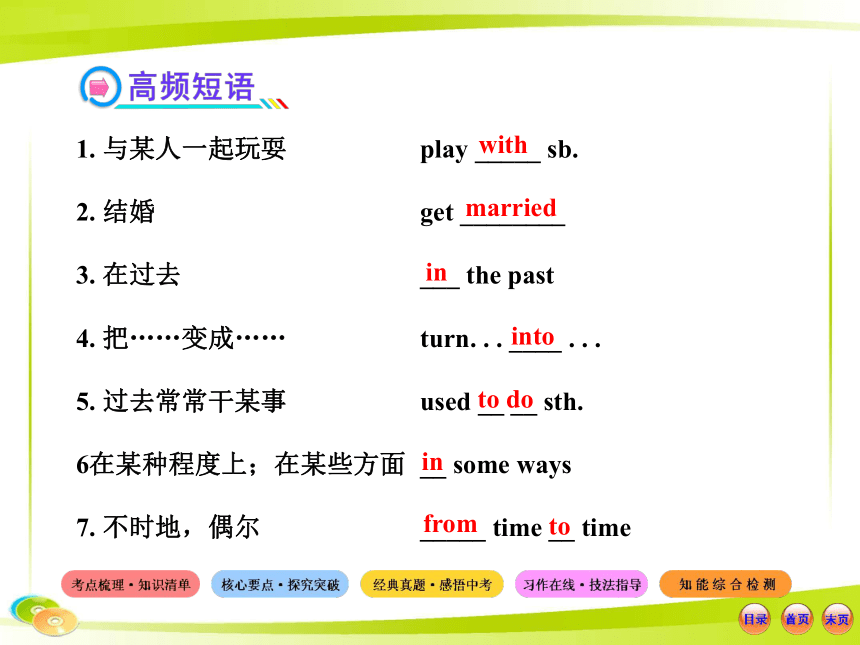 高频短语

1. 与某人一起玩耍 play with sb.

2. 结婚 get married

3. 在过去 in the past

4. 把……变成…… turn. . . into . . .

5. 过去常常干某事 used to do sth.

6在某种程度上；在某些方面 in some ways

7. 不时地，偶尔 from time to time

考点梳理·知识清单 核心要点·探究突破 经典真题·感悟中考 习作在线·技法指导 知能综合检测

目录 首页 末页